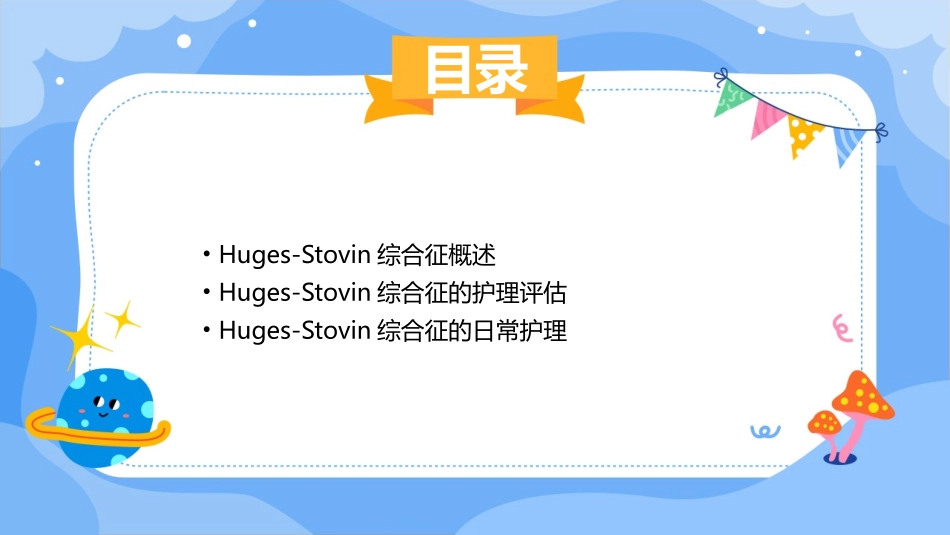 目录

• Huges-Stovin 综合征概述
• Huges-Stovin 综合征的护理评估
• Huges-Stovin 综合征的日常护理